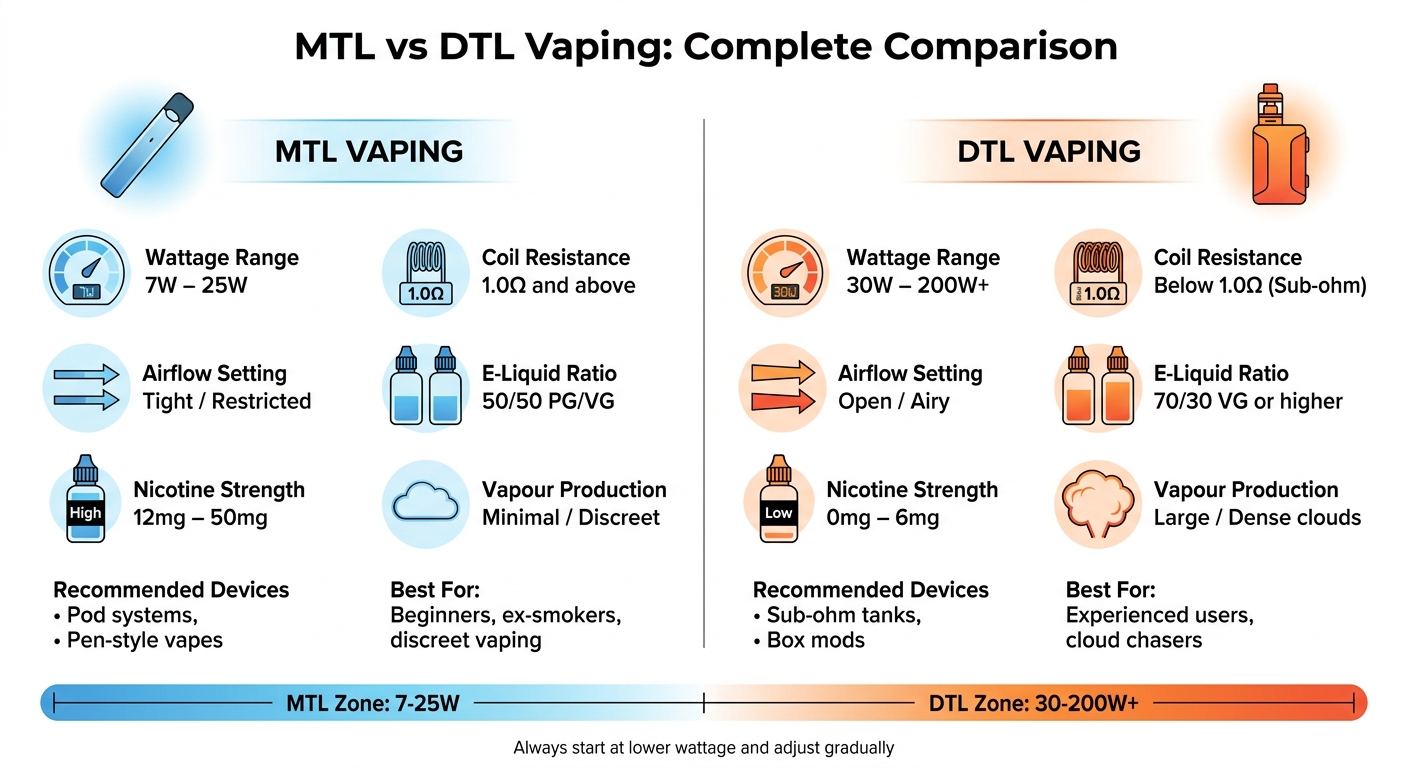 MTL vs DTL Vaping: Complete Comparison

MTL VAPING

7W

Wattage Range
7W – 25W

1.0Ω

Coil Resistance
1.0Ω and above

Airflow Setting
Tight / Restricted

E-Liquid Ratio
50/50 PG/VG

High

Nicotine Strength
12mg – 50mg

Vapour Production
Minimal / Discreet

Recommended Devices
• Pod systems,
• Pen-style vapes

Best For:
Beginners, ex-smokers, discreet vaping

DTL VAPING

30W

Wattage Range
30W – 200W+

1.0Ω

Coil Resistance
Below 1.0Ω (Sub-ohm)

Airflow Setting
Open / Airy

E-Liquid Ratio
70/30 VG or higher

Low

Nicotine Strength
0mg – 6mg

Vapour Production
Large / Dense clouds

Recommended Devices
• Sub-ohm tanks,
• Box mods

Best For:
Experienced users, cloud chasers

MTL Zone: 7-25W

DTL Zone: 30-200W+

Always start at lower wattage and adjust gradually